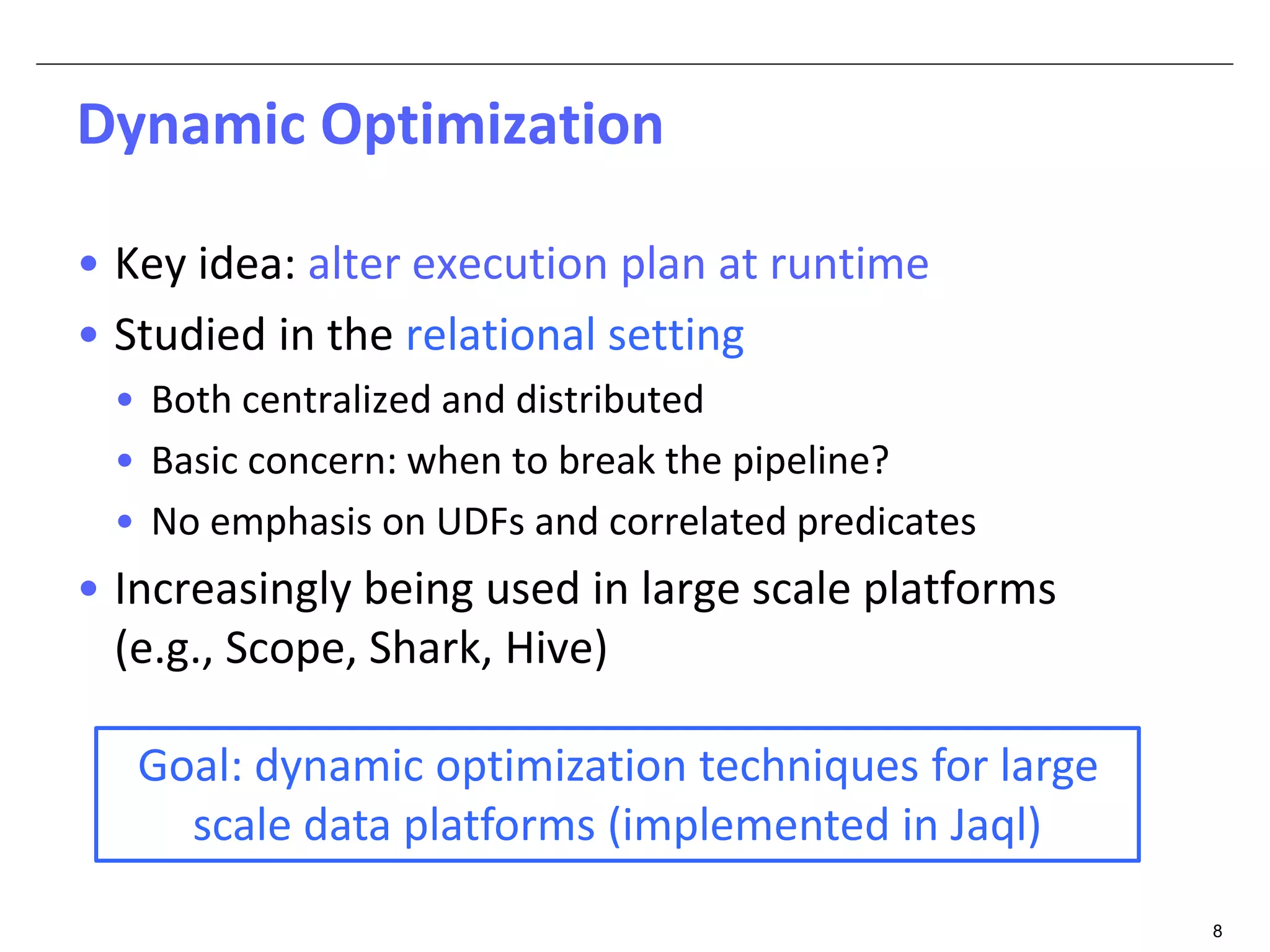 Dynamic Optimization

• Key idea: alter execution plan at runtime
• Studied in the relational setting
  • Both centralized and distributed
  • Basic concern: when to break the pipeline?
  • No emphasis on UDFs and correlated predicates
• Increasingly being used in large scale platforms (e.g., Scope, Shark, Hive)

Goal: dynamic optimization techniques for large scale data platforms (implemented in Jaql)

8